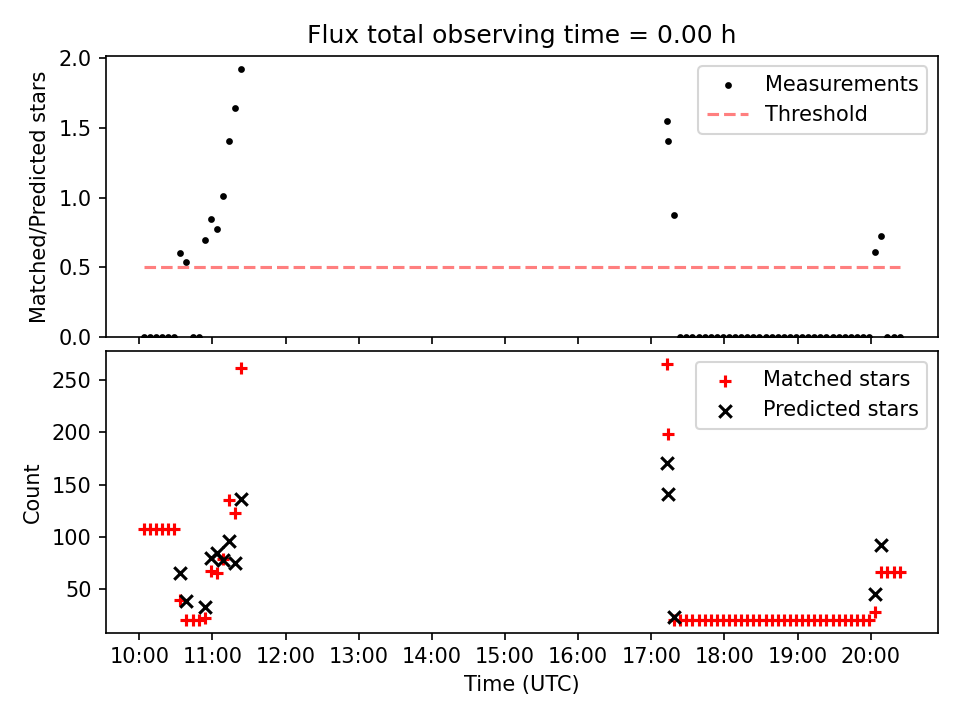 Flux total observing time = 0.00 h

Matched/Predicted stars

2.0
1.5
1.0
0.5
0.0

Measurements
Threshold

Count

250
200
150
100
50

Matched stars
Predicted stars

10:00 11:00 12:00 13:00 14:00 15:00 16:00 17:00 18:00 19:00 20:00

Time (UTC)